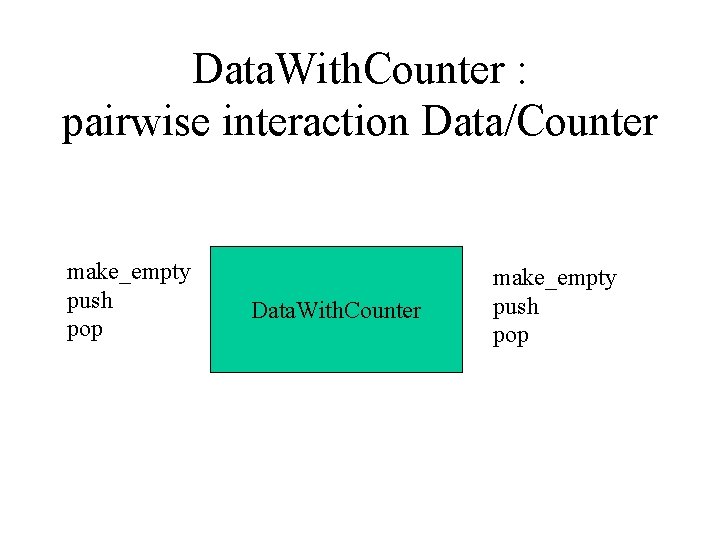 DataWithCounter :
pairwise interaction Data/Counter

make_empty
push
pop

DataWithCounter

make_empty
push
pop